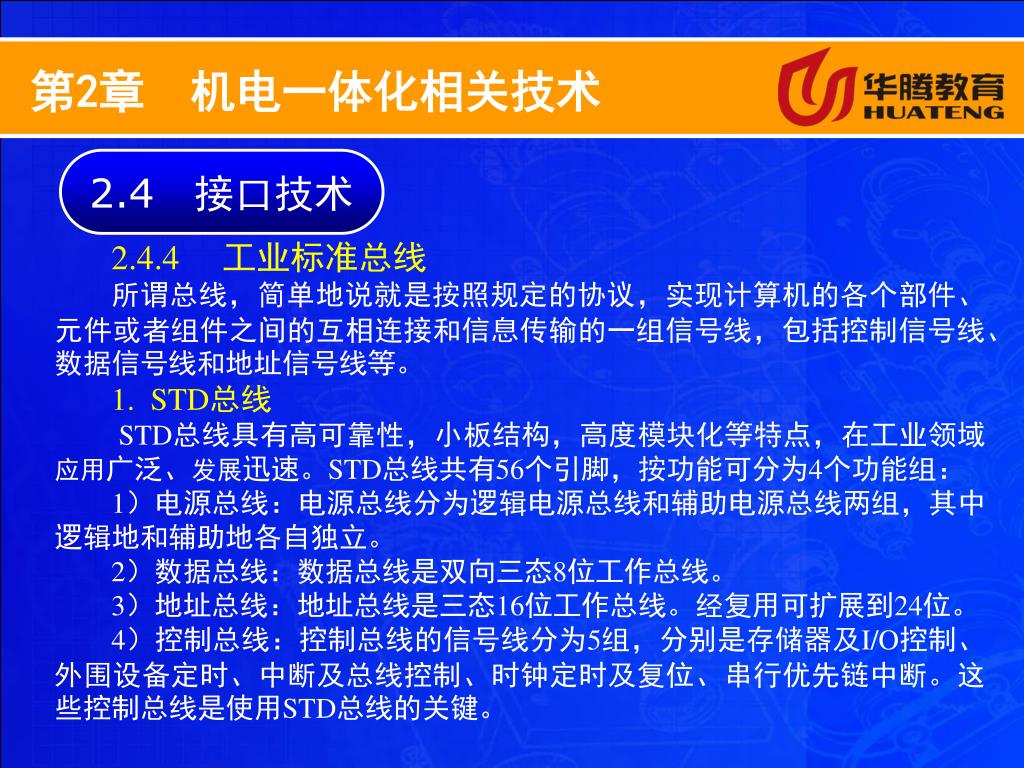 第2章 机电一体化相关技术

华腾教育
HUATENG

2.4 接口技术

2.4.4 工业标准总线

所谓总线，简单地说就是按照规定的协议，实现计算机的各个部件、元件或者组件之间的互相连接和信息传输的一组信号线，包括控制信号线、数据信号线和地址信号线等。

1. STD总线

STD总线具有高可靠性，小板结构，高度模块化等特点，在工业领域应用广泛、发展迅速。STD总线共有56个引脚，按功能可分为4个功能组：

1）电源总线：电源总线分为逻辑电源总线和辅助电源总线两组，其中逻辑地和辅助地各自独立。

2）数据总线：数据总线是双向三态8位工作总线。

3）地址总线：地址总线是三态16位工作总线。经复用可扩展到24位。

4）控制总线：控制总线的信号线分为5组，分别是存储器及I/O控制、外围设备定时、中断及总线控制、时钟定时及复位、串行优先链中断。这些控制总线是使用STD总线的关键。